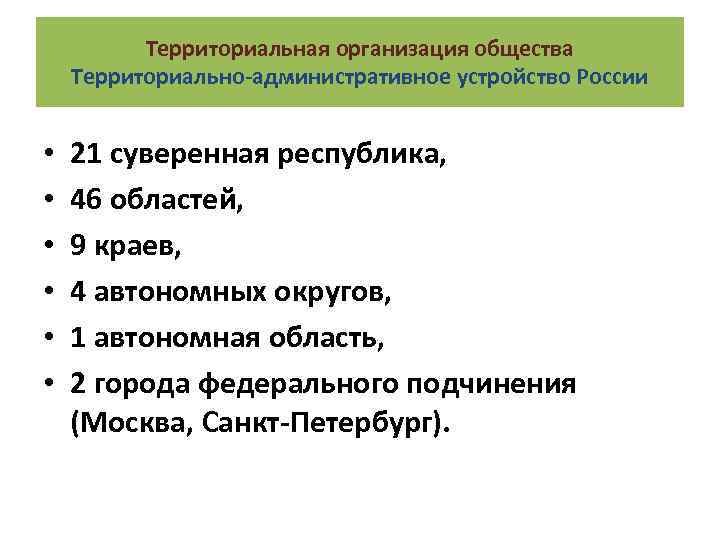 Территориальная организация общества
Территориально-административное устройство России

• 21 суверенная республика,
• 46 областей,
• 9 краев,
• 4 автономных округов,
• 1 автономная область,
• 2 города федерального подчинения (Москва, Санкт-Петербург).